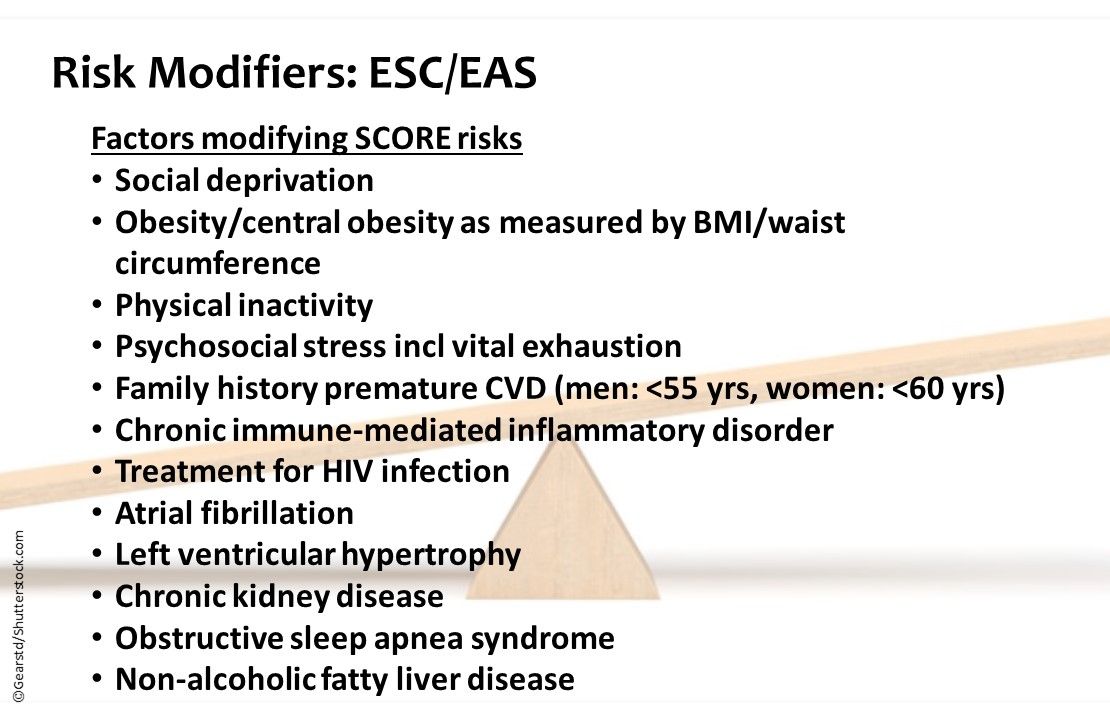 Risk Modifiers: ESC/EAS

Factors modifying SCORE risks
• Social deprivation
• Obesity/central obesity as measured by BMI/waist circumference
• Physical inactivity
• Psychosocial stress incl vital exhaustion
• Family history premature CVD (men: <55 yrs, women: <60 yrs)
• Chronic immune-mediated inflammatory disorder
• Treatment for HIV infection
• Atrial fibrillation
• Left ventricular hypertrophy
• Chronic kidney disease
• Obstructive sleep apnea syndrome
• Non-alcoholic fatty liver disease

©Gearstd/Shutterstock.com